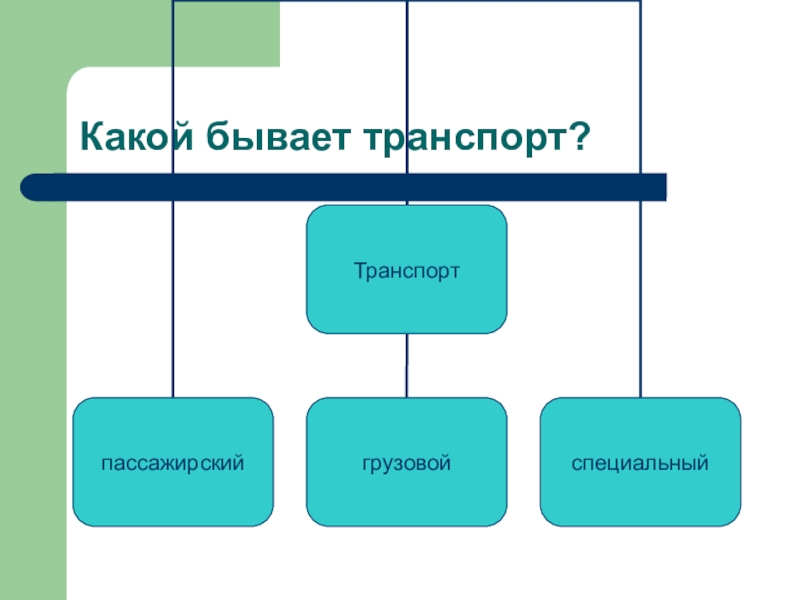 Какой бывает транспорт?

Транспорт

пассажирский

грузовой

специальный